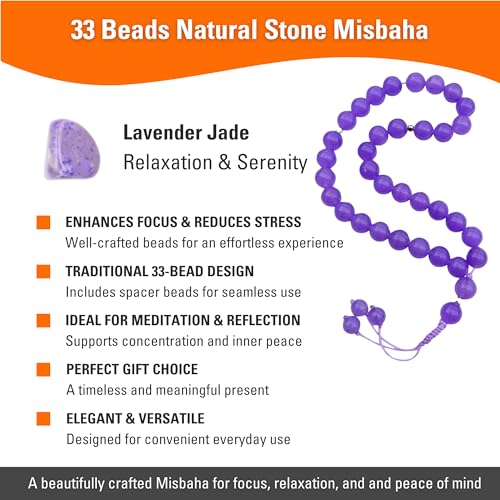 33 Beads Natural Stone Misbaha

Lavender Jade
Relaxation & Serenity

ENHANCES FOCUS & REDUCES STRESS
Well-crafted beads for an effortless experience

TRADITIONAL 33-BEAD DESIGN
Includes spacer beads for seamless use

IDEAL FOR MEDITATION & REFLECTION
Supports concentration and inner peace

PERFECT GIFT CHOICE
A timeless and meaningful present

ELEGANT & VERSATILE
Designed for convenient everyday use

A beautifully crafted Misbaha for focus, relaxation, and and peace of mind